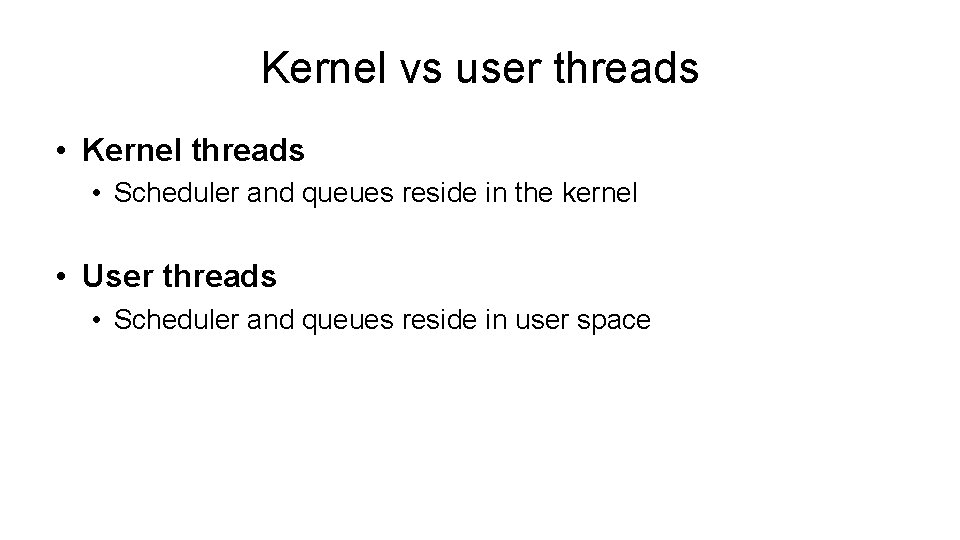 Kernel vs user threads

• Kernel threads
  • Scheduler and queues reside in the kernel

• User threads
  • Scheduler and queues reside in user space